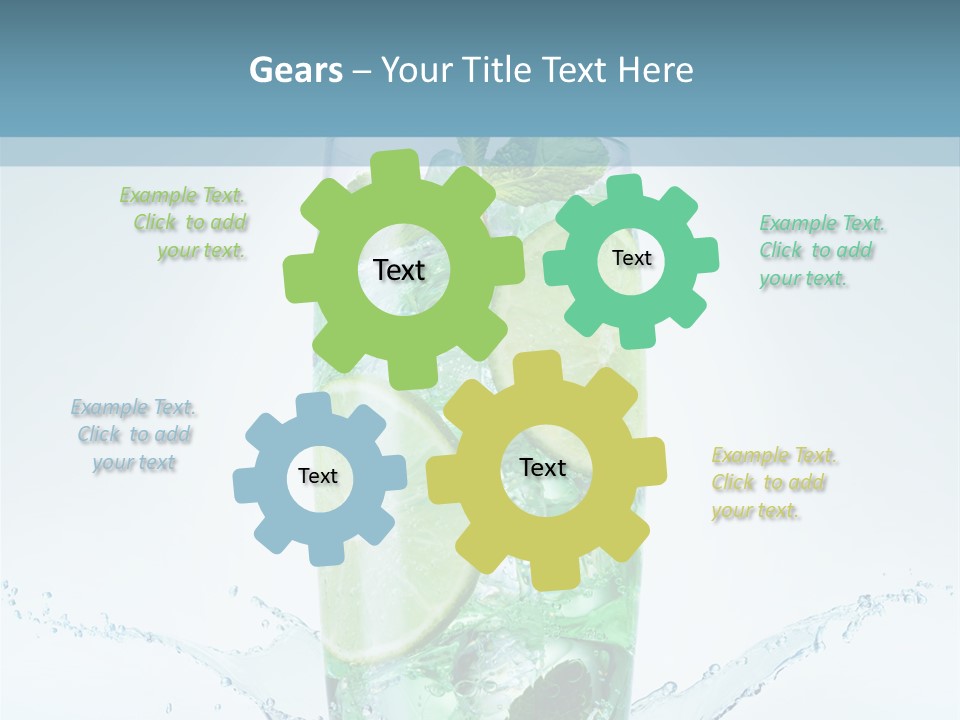 Gears – Your Title Text Here

Example Text. Click to add your text.

Text

Text

Example Text. Click to add your text.

Example Text. Click to add your text

Text

Text

Example Text. Click to add your text.